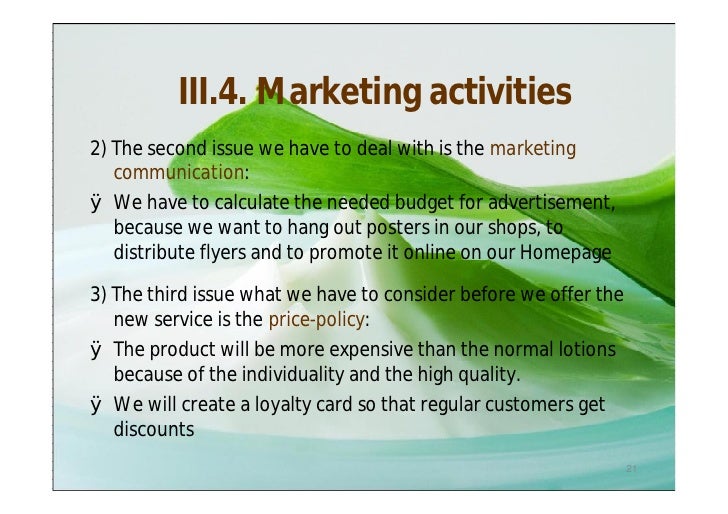 III.4. Marketing activities

2) The second issue we have to deal with is the marketing communication:

ÿ We have to calculate the needed budget for advertisement, because we want to hang out posters in our shops, to distribute flyers and to promote it online on our Homepage

3) The third issue what we have to consider before we offer the new service is the price-policy:

ÿ The product will be more expensive than the normal lotions because of the individuality and the high quality.

ÿ We will create a loyalty card so that regular customers get discounts

21